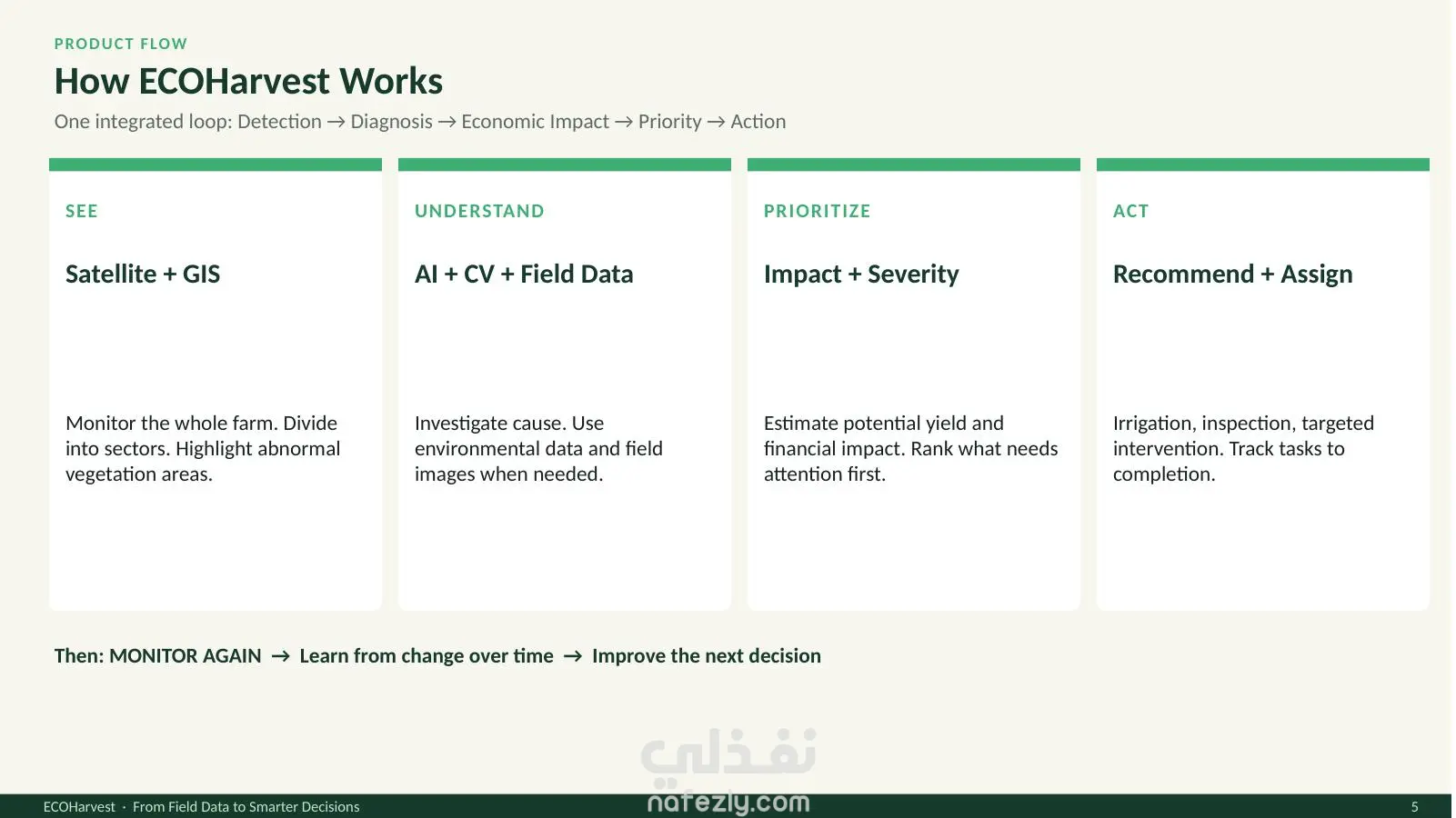 PRODUCT FLOW

How ECOHarvest Works

One integrated loop: Detection → Diagnosis → Economic Impact → Priority → Action

SEE

Satellite + GIS

Monitor the whole farm. Divide into sectors. Highlight abnormal vegetation areas.

UNDERSTAND

AI + CV + Field Data

Investigate cause. Use environmental data and field images when needed.

PRIORITIZE

Impact + Severity

Estimate potential yield and financial impact. Rank what needs attention first.

ACT

Recommend + Assign

Irrigation, inspection, targeted intervention. Track tasks to completion.

Then: MONITOR AGAIN → Learn from change over time → Improve the next decision

ECOHarvest · From Field Data to Smarter Decisions

5

نفذلي
nafezly.com